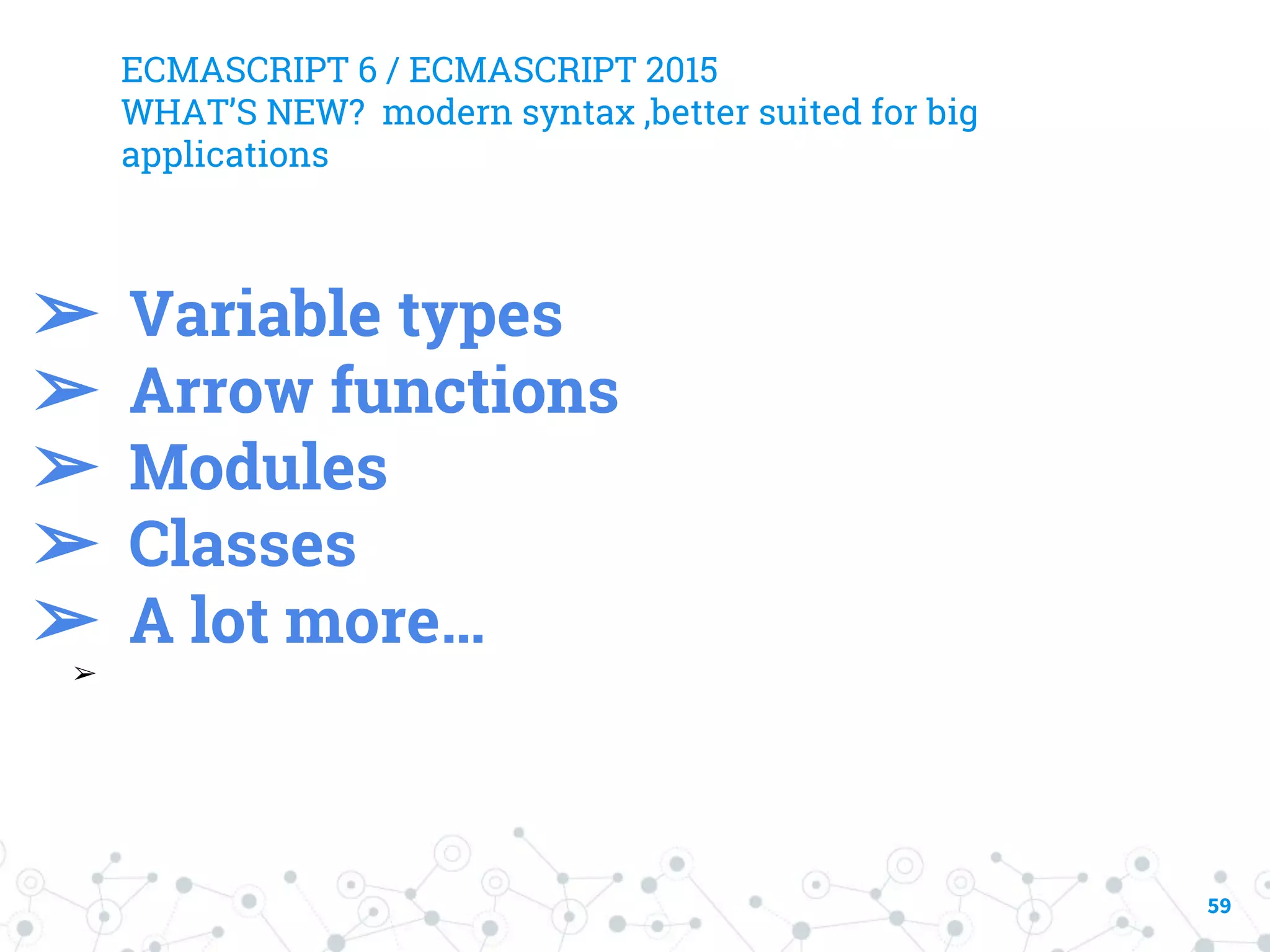 ECMASCRIPT 6 / ECMASCRIPT 2015
WHAT'S NEW? modern syntax ,better suited for big applications

➢ Variable types
➢ Arrow functions
➢ Modules
➢ Classes
➢ A lot more...
➢

59